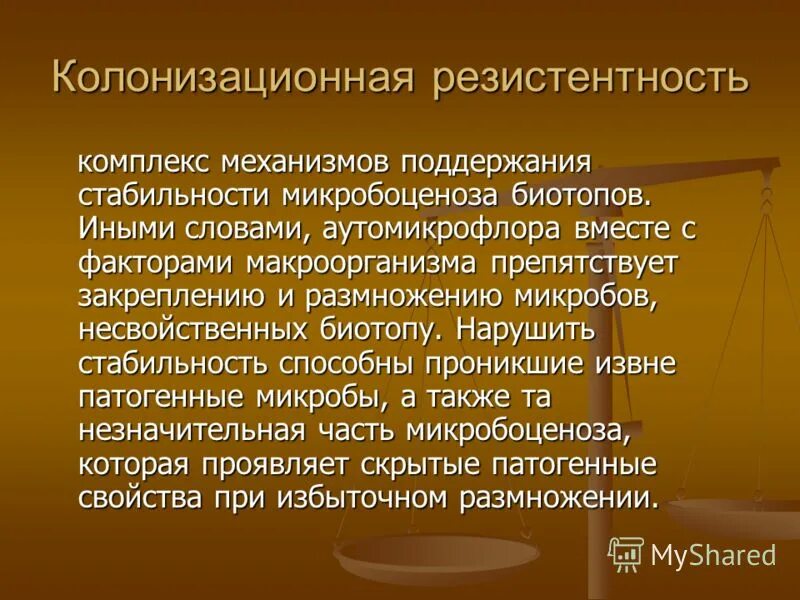 Колонизационная резистентность

комплекс механизмов поддержания стабильности микробоценоза биотопов. Иными словами, аутомикрофлора вместе с факторами макроорганизма препятствует закреплению и размножению микробов, несвойственных биотопу. Нарушить стабильность способны проникшие извне патогенные микробы, а также та незначительная часть микробоценоза, которая проявляет скрытые патогенные свойства при избыточном размножении.

MyShared